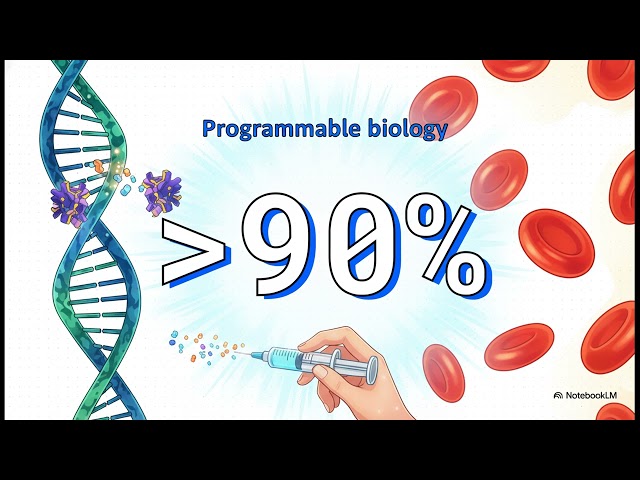 Programmable biology

>90%

NotebookLM